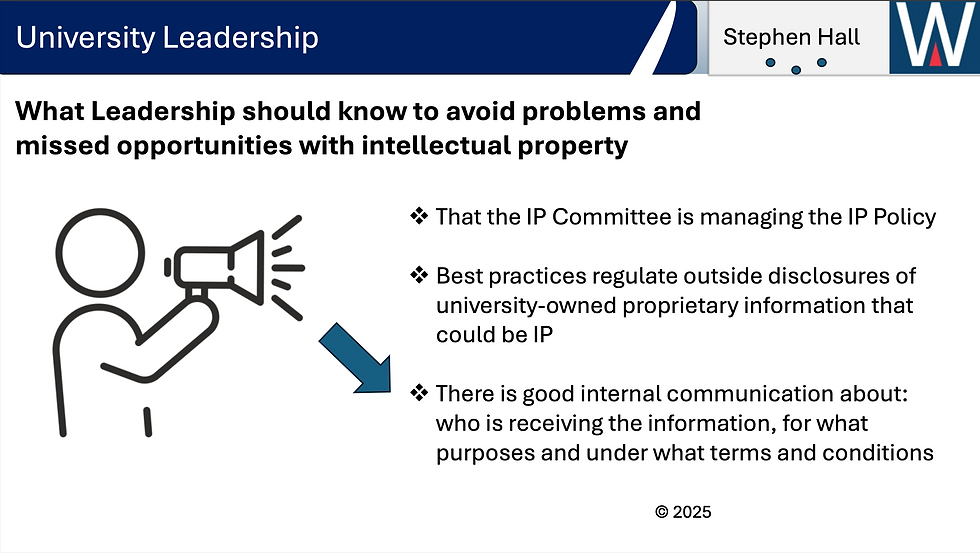 University Leadership

Stephen Hall

W

What Leadership should know to avoid problems and missed opportunities with intellectual property

❖ That the IP Committee is managing the IP Policy

❖ Best practices regulate outside disclosures of university-owned proprietary information that could be IP

❖ There is good internal communication about: who is receiving the information, for what purposes and under what terms and conditions

© 2025